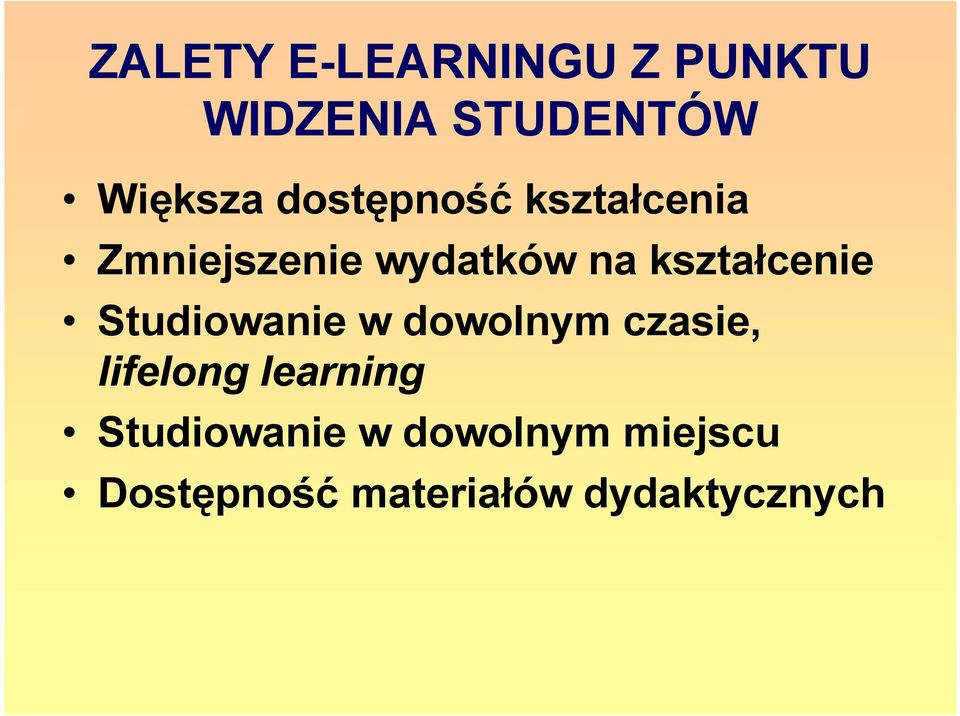 ZALETY E-LEARNINGU Z PUNKTU WIDZENIA STUDENTÓW

• Większa dostępność kształcenia
• Zmniejszenie wydatków na kształcenie
• Studiowanie w dowolnym czasie, lifelong learning
• Studiowanie w dowolnym miejscu
• Dostępność materiałów dydaktycznych